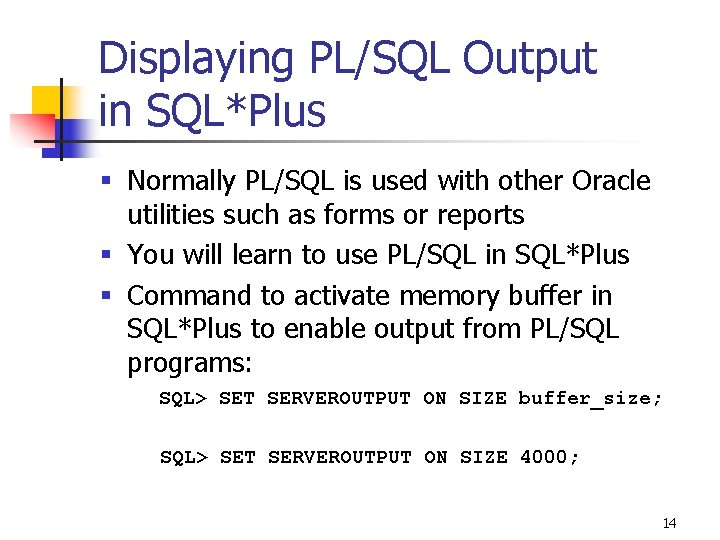 Displaying PL/SQL Output in SQL*Plus

▪ Normally PL/SQL is used with other Oracle utilities such as forms or reports
▪ You will learn to use PL/SQL in SQL*Plus
▪ Command to activate memory buffer in SQL*Plus to enable output from PL/SQL programs:

SQL> SET SERVEROUTPUT ON SIZE buffer_size;

SQL> SET SERVEROUTPUT ON SIZE 4000;

14